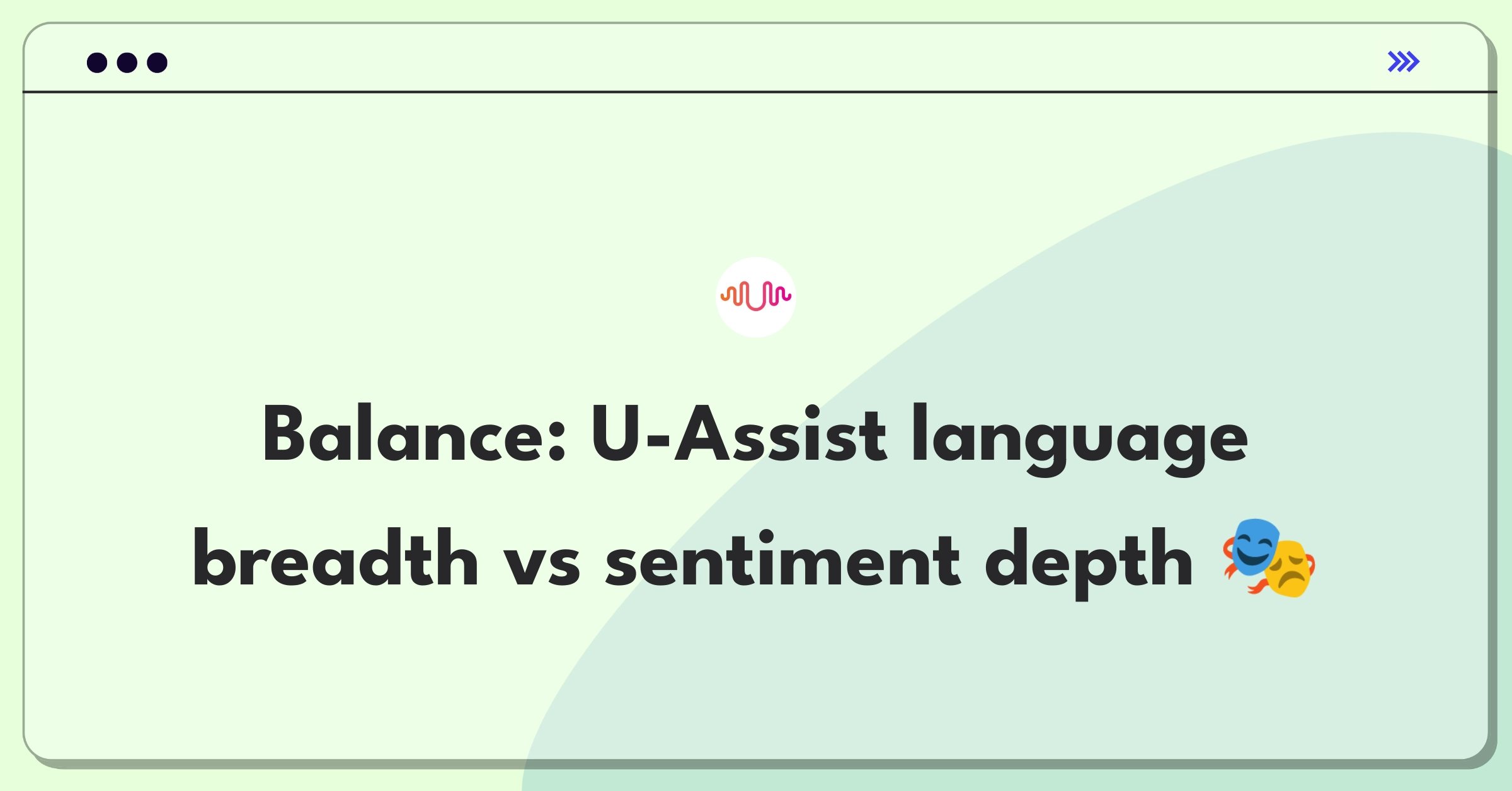 Balance: U-Assist language breadth vs sentiment depth 🎭